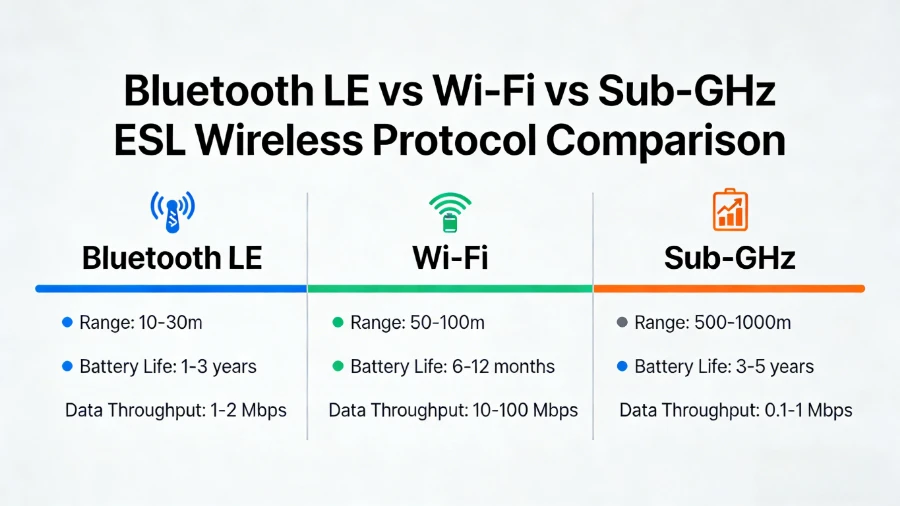 Bluetooth LE vs Wi-Fi vs Sub-GHz
ESL Wireless Protocol Comparison

Bluetooth LE

Range: 10-30m

Battery Life: 1-3 years

Data Throughput: 1-2 Mbps

Wi-Fi

Range: 50-100m

Battery Life: 6-12 months

Data Throughput: 10-100 Mbps

Sub-GHz

Range: 500-1000m

Battery Life: 3-5 years

Data Throughput: 0.1-1 Mbps